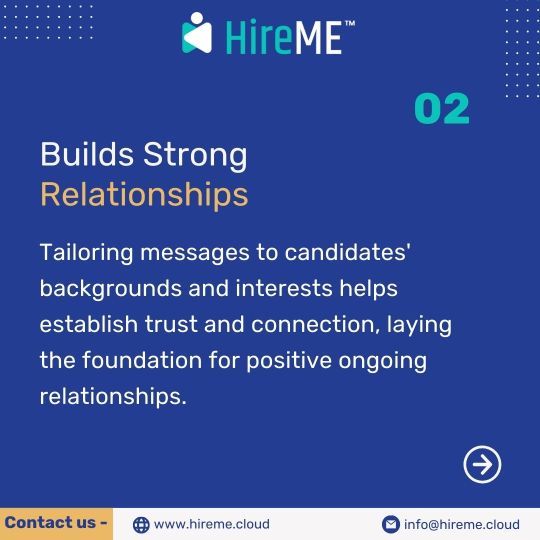 HireME™

02

Builds Strong
Relationships

Tailoring messages to candidates' backgrounds and interests helps establish trust and connection, laying the foundation for positive ongoing relationships.

Contact us -
www.hireme.cloud
info@hireme.cloud